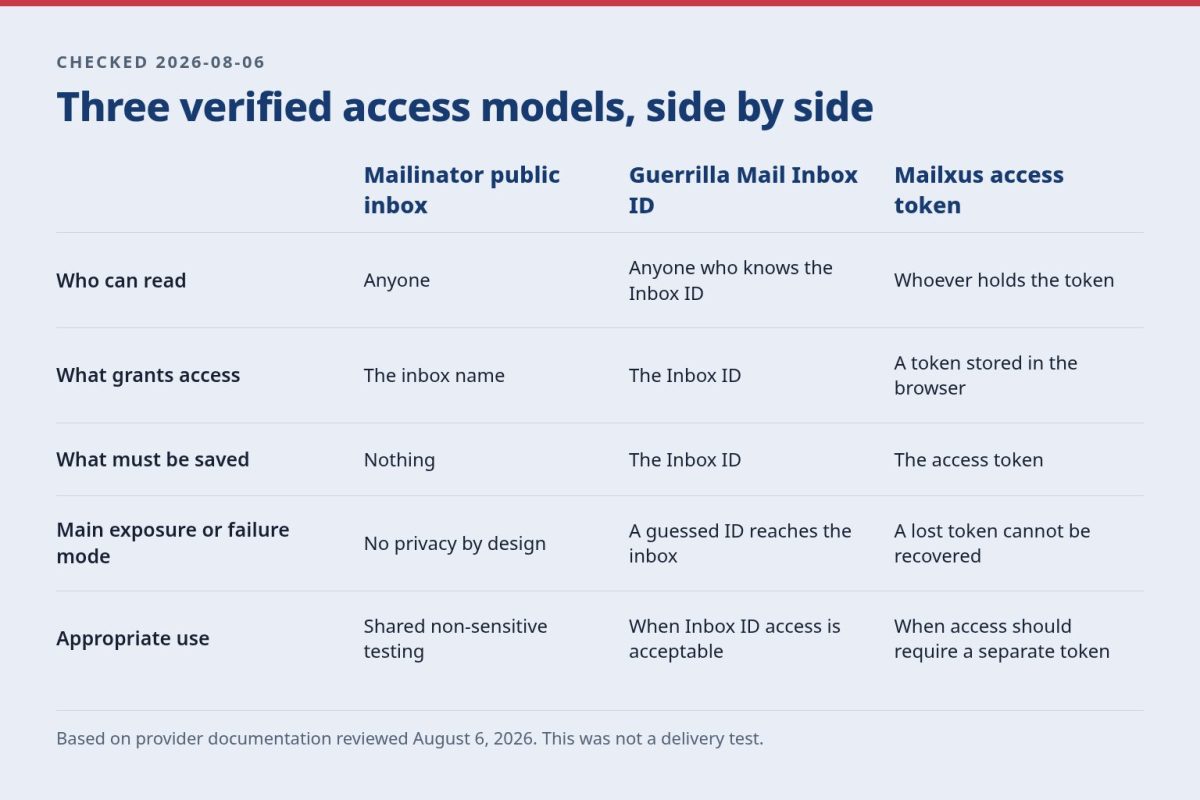 CHECKED 2026-08-06

Three verified access models, side by side

| | Mailinator public inbox | Guerrilla Mail Inbox ID | Mailxus access token |
|---|---|---|---|
| Who can read | Anyone | Anyone who knows the Inbox ID | Whoever holds the token |
| What grants access | The inbox name | The Inbox ID | A token stored in the browser |
| What must be saved | Nothing | The Inbox ID | The access token |
| Main exposure or failure mode | No privacy by design | A guessed ID reaches the inbox | A lost token cannot be recovered |
| Appropriate use | Shared non-sensitive testing | When Inbox ID access is acceptable | When access should require a separate token |

Based on provider documentation reviewed August 6, 2026. This was not a delivery test.